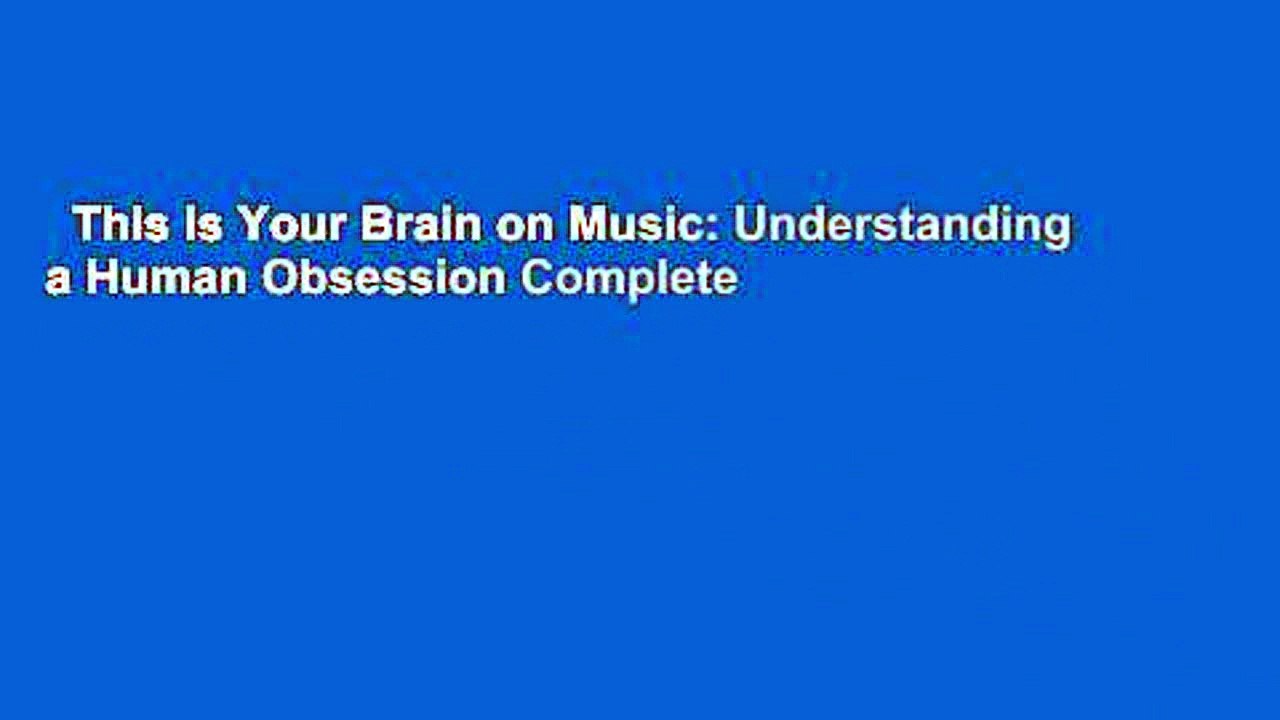 This Is Your Brain on Music: Understanding a Human Obsession Complete